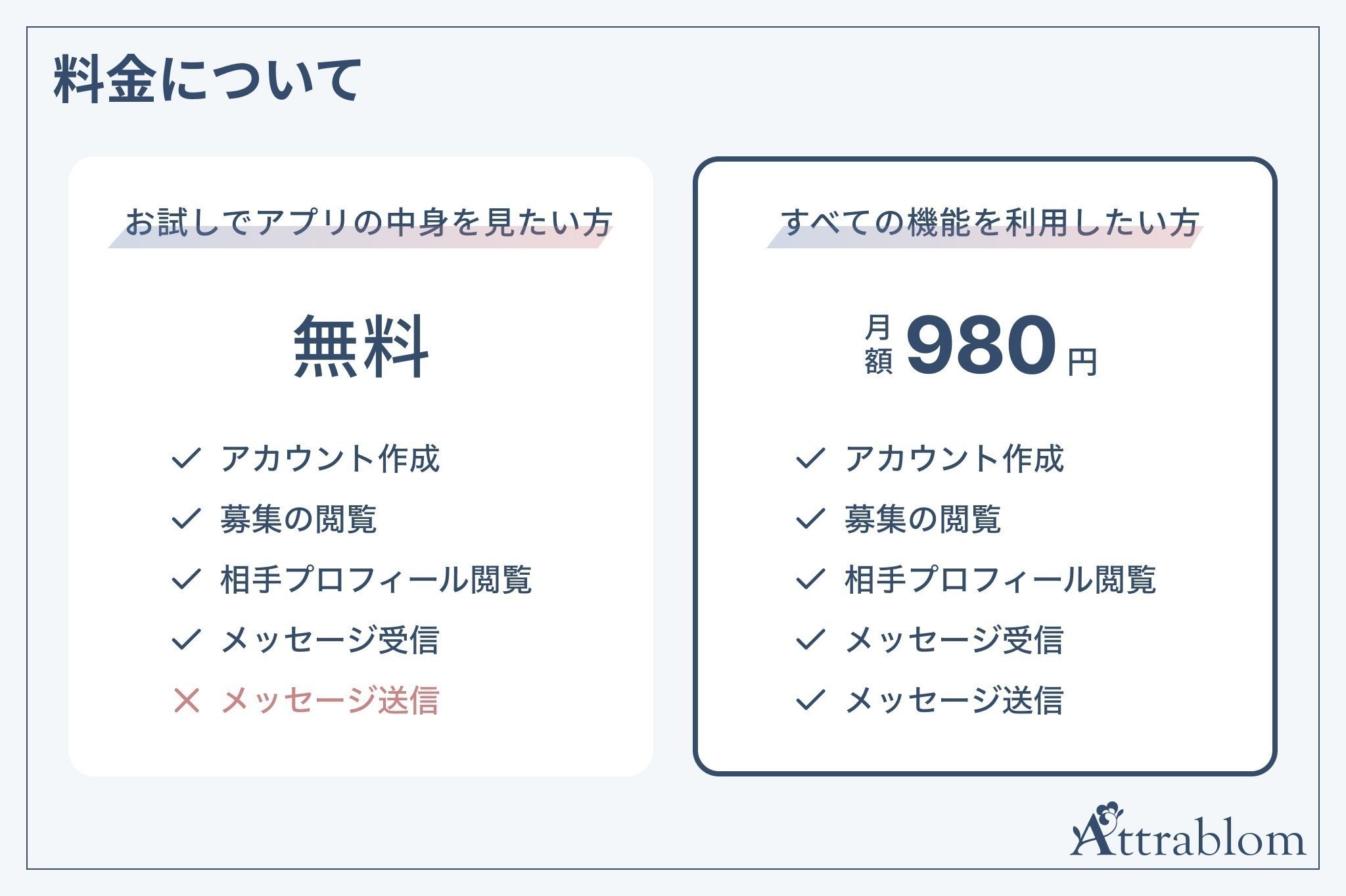 料金について

お試しでアプリの中身を見たい方

無料

✓ アカウント作成
✓ 募集の閲覧
✓ 相手プロフィール閲覧
✓ メッセージ受信
✕ メッセージ送信

すべての機能を利用したい方

月額 980 円

✓ アカウント作成
✓ 募集の閲覧
✓ 相手プロフィール閲覧
✓ メッセージ受信
✓ メッセージ送信

Attrablom